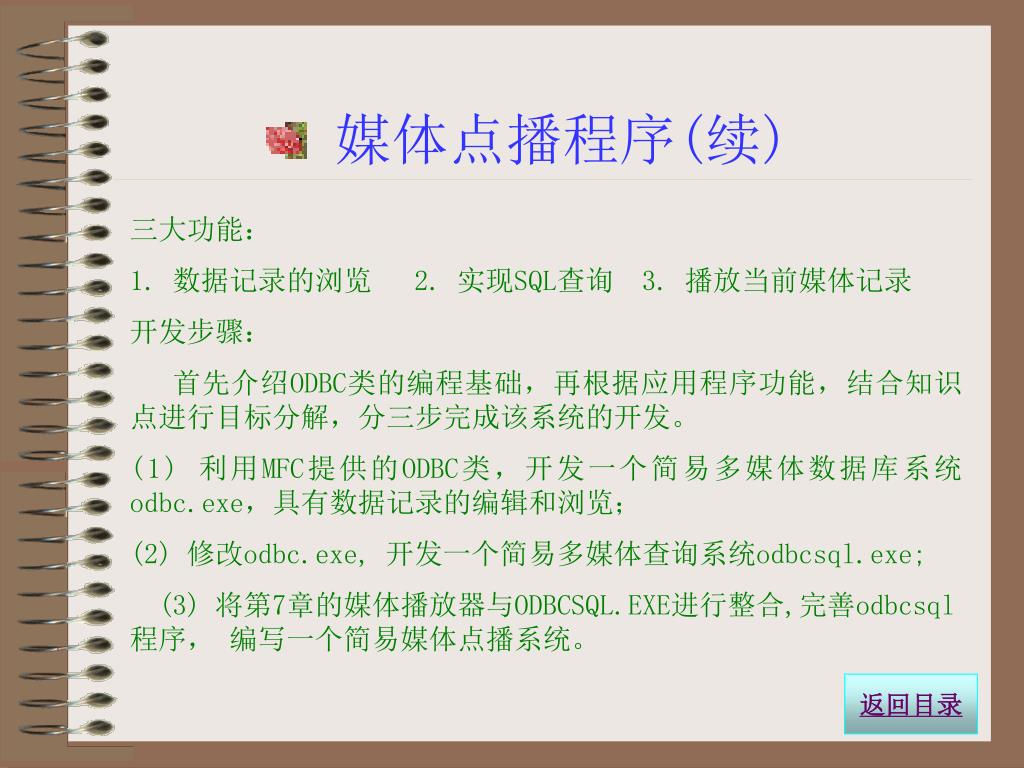 媒体点播程序(续)

三大功能：

1. 数据记录的浏览　2. 实现SQL查询　3. 播放当前媒体记录

开发步骤：

首先介绍ODBC类的编程基础，再根据应用程序功能，结合知识点进行目标分解，分三步完成该系统的开发。

(1) 利用MFC提供的ODBC类，开发一个简易多媒体数据库系统odbc.exe，具有数据记录的编辑和浏览；

(2) 修改odbc.exe, 开发一个简易多媒体查询系统odbcsql.exe;

(3) 将第7章的媒体播放器与ODBCSQL.EXE进行整合,完善odbcsql程序， 编写一个简易媒体点播系统。

返回目录